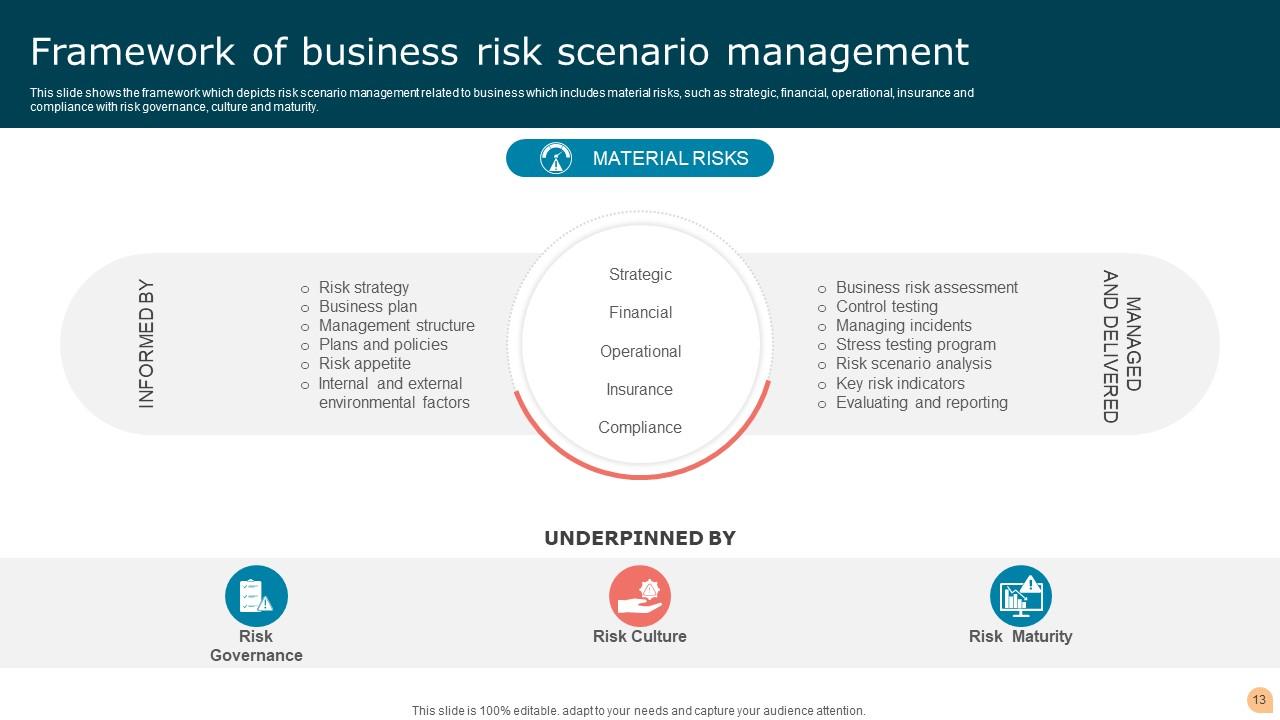 Framework of business risk scenario management

This slide shows the framework which depicts risk scenario management related to business which includes material risks, such as strategic, financial, operational, insurance and compliance with risk governance, culture and maturity.

MATERIAL RISKS

INFORMED BY

○ Risk strategy
○ Business plan
○ Management structure
○ Plans and policies
○ Risk appetite
○ Internal and external environmental factors

Strategic
Financial
Operational
Insurance
Compliance

○ Business risk assessment
○ Control testing
○ Managing incidents
○ Stress testing program
○ Risk scenario analysis
○ Key risk indicators
○ Evaluating and reporting

MANAGED AND DELIVERED

UNDERPINNED BY

Risk Governance

Risk Culture

Risk Maturity

This slide is 100% editable. adapt to your needs and capture your audience attention.

13